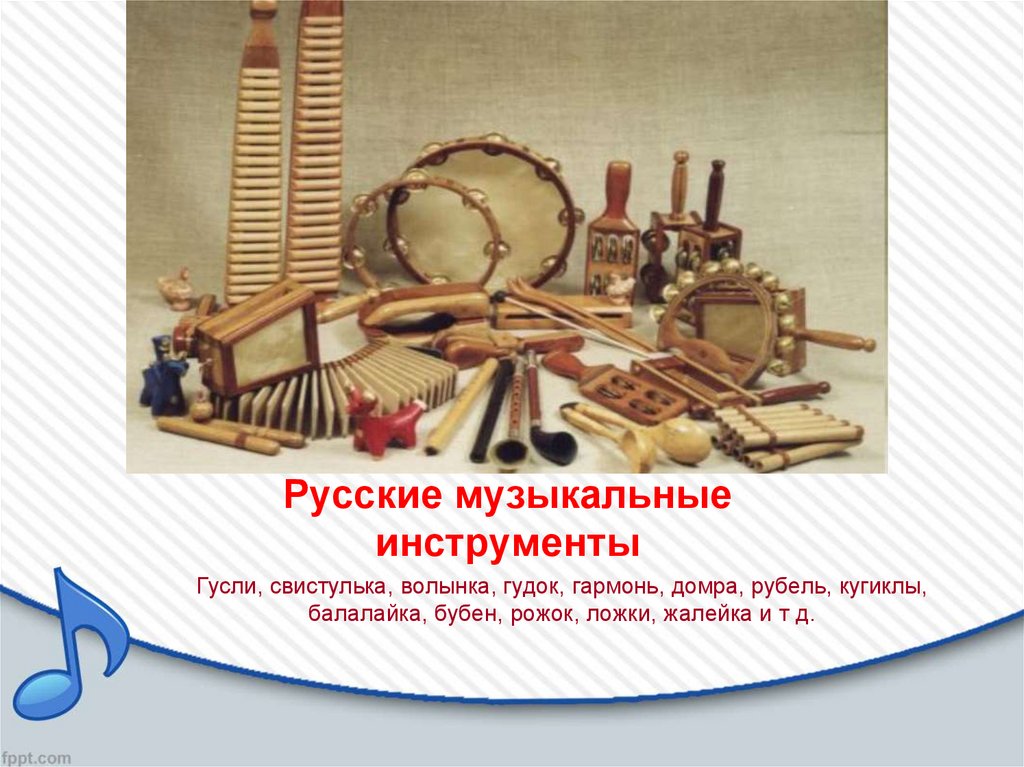 Русские музыкальные инструменты

Гусли, свистулька, волынка, гудок, гармонь, домра, рубель, кугиклы, балалайка, бубен, рожок, ложки, жалейка и т д.

fppt.com